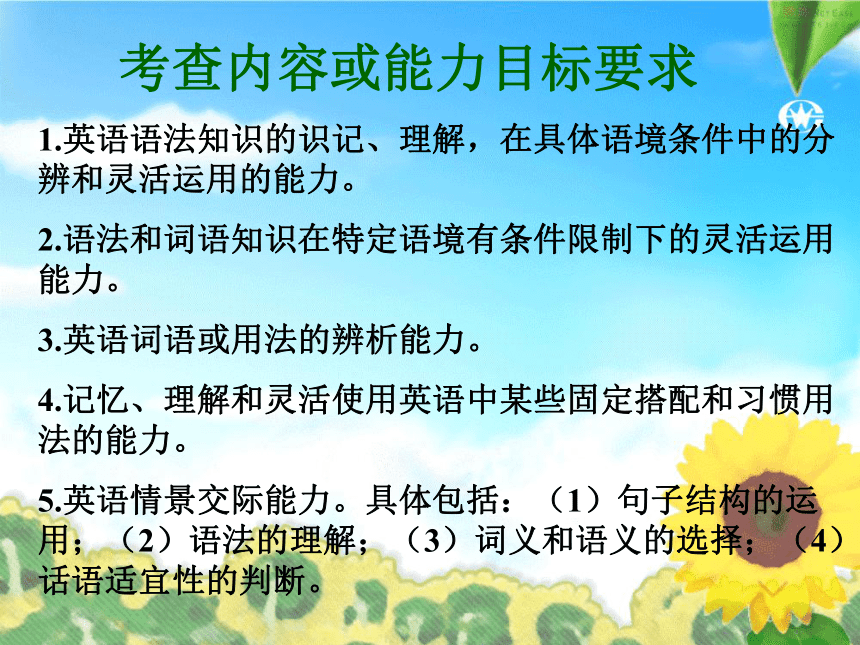 考查内容或能力目标要求

1.英语语法知识的识记、理解，在具体语境条件中的分辨和灵活运用的能力。

2.语法和词语知识在特定语境有条件限制下的灵活运用能力。

3.英语词语或用法的辨析能力。

4.记忆、理解和灵活使用英语中某些固定搭配和习惯用法的能力。

5.英语情景交际能力。具体包括：（1）句子结构的运用；（2）语法的理解；（3）词义和语义的选择；（4）话语适宜性的判断。